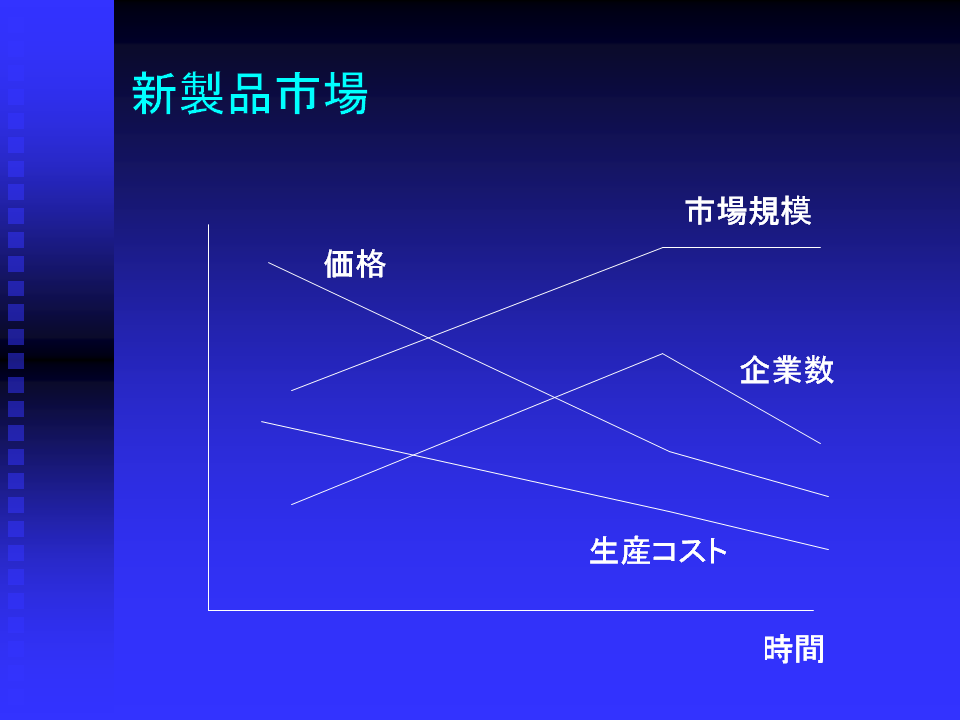 新製品市場

市場規模

価格

企業数

生産コスト

時間